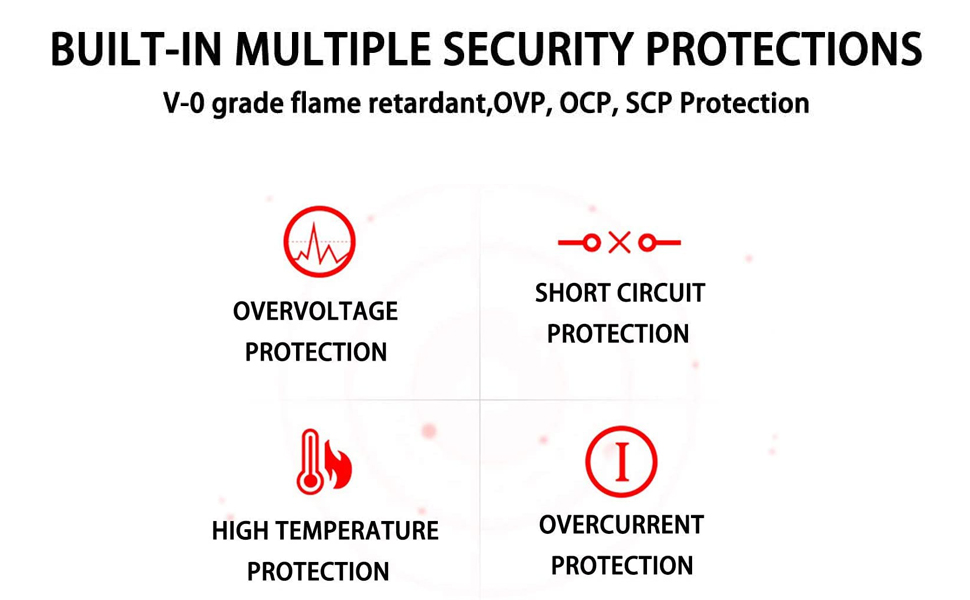 BUILT-IN MULTIPLE SECURITY PROTECTIONS
V-0 grade flame retardant,OVP, OCP, SCP Protection

OVERVOLTAGE PROTECTION

SHORT CIRCUIT PROTECTION

HIGH TEMPERATURE PROTECTION

I

OVERCURRENT PROTECTION